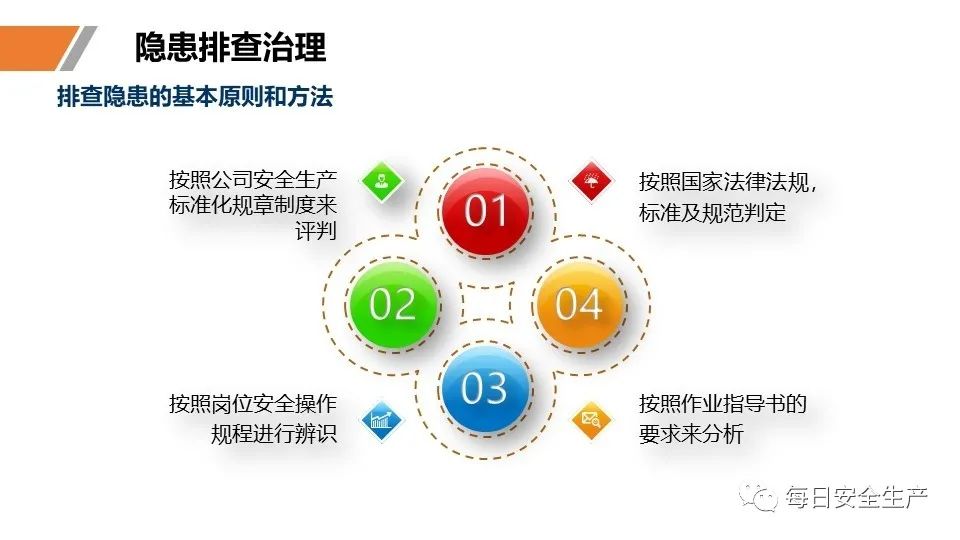 隐患排查治理

排查隐患的基本原则和方法

按照公司安全生产标准化规章制度来评判

01

按照国家法律法规，标准及规范判定

02

04

03

按照岗位安全操作规程进行辨识

按照作业指导书的要求来分析

每日安全生产